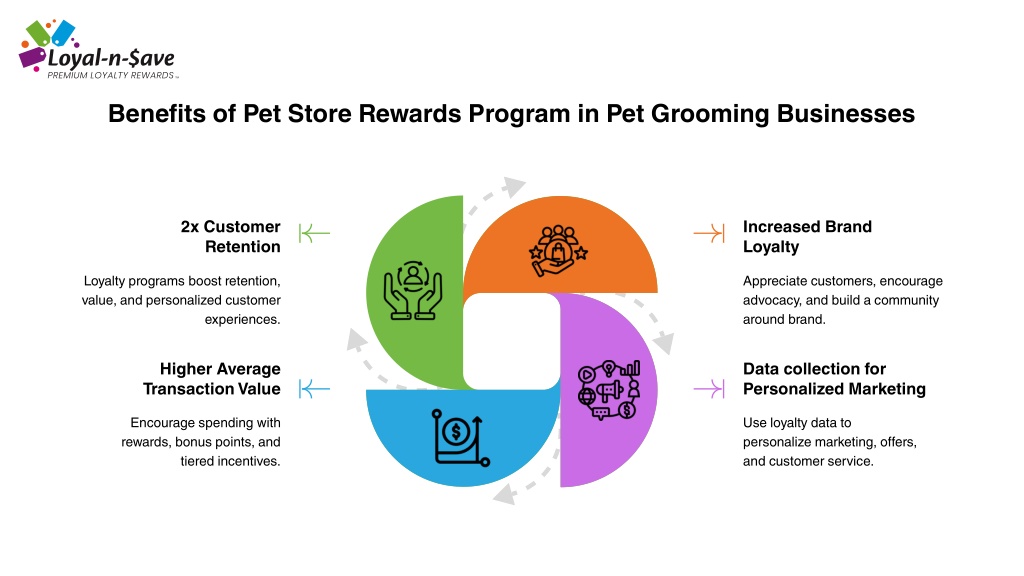 Loyal-n-$ave
PREMIUM LOYALTY REWARDS™

Benefits of Pet Store Rewards Program in Pet Grooming Businesses

2x Customer Retention

Loyalty programs boost retention, value, and personalized customer experiences.

Higher Average Transaction Value

Encourage spending with rewards, bonus points, and tiered incentives.

Increased Brand Loyalty

Appreciate customers, encourage advocacy, and build a community around brand.

Data collection for Personalized Marketing

Use loyalty data to personalize marketing, offers, and customer service.